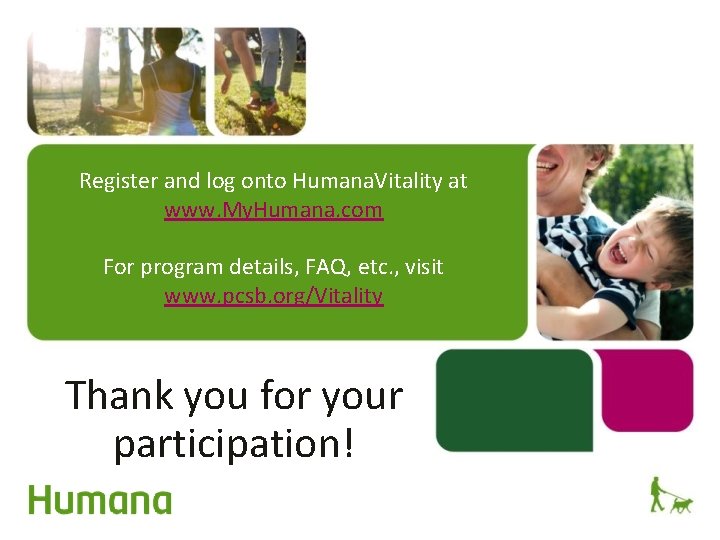 Register and log onto HumanaVitality at www.MyHumana.com

For program details, FAQ, etc., visit www.pcsb.org/Vitality

Thank you for your participation!

Humana